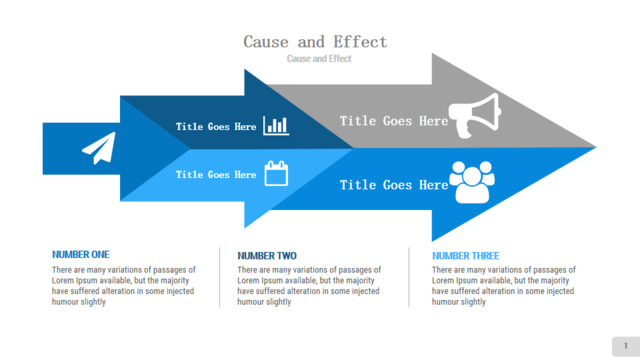 Cause and Effect
Cause and Effect

Title Goes Here

Title Goes Here

Title Goes Here

Title Goes Here

NUMBER ONE
There are many variations of passages of Lorem Ipsum available, but the majority have suffered alteration in some injected humour slightly

NUMBER TWO
There are many variations of passages of Lorem Ipsum available, but the majority have suffered alteration in some injected humour slightly

NUMBER THREE
There are many variations of passages of Lorem Ipsum available, but the majority have suffered alteration in some injected humour slightly

1